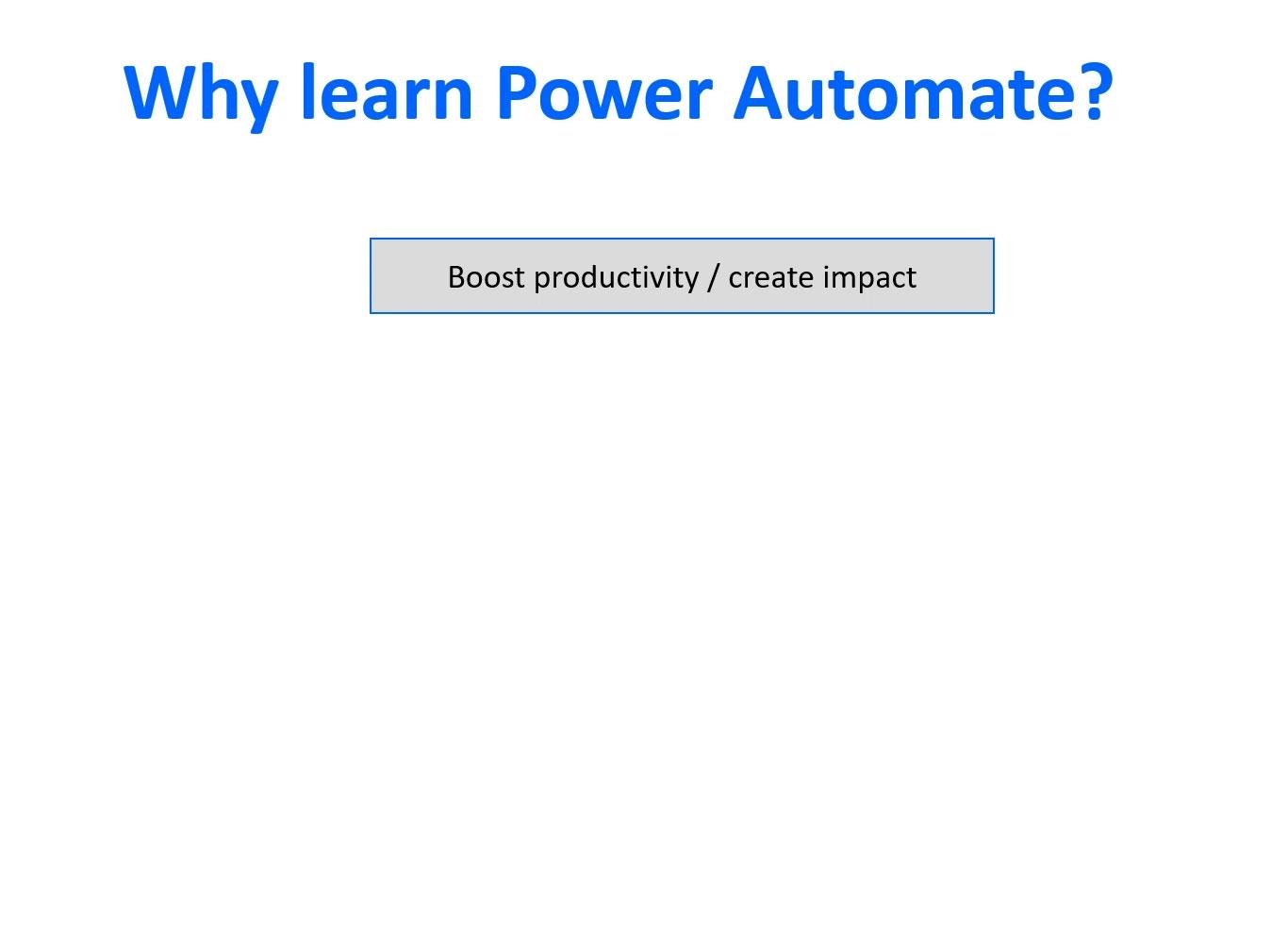 Why learn Power Automate?

Boost productivity / create impact